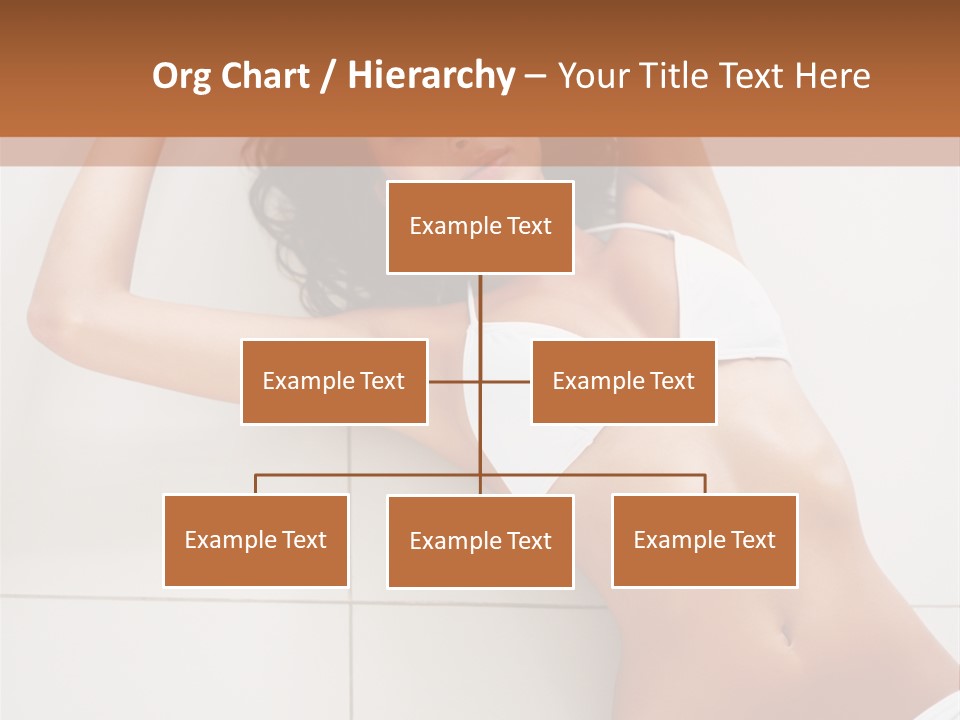 Org Chart / Hierarchy – Your Title Text Here

Example Text

Example Text

Example Text

Example Text

Example Text

Example Text